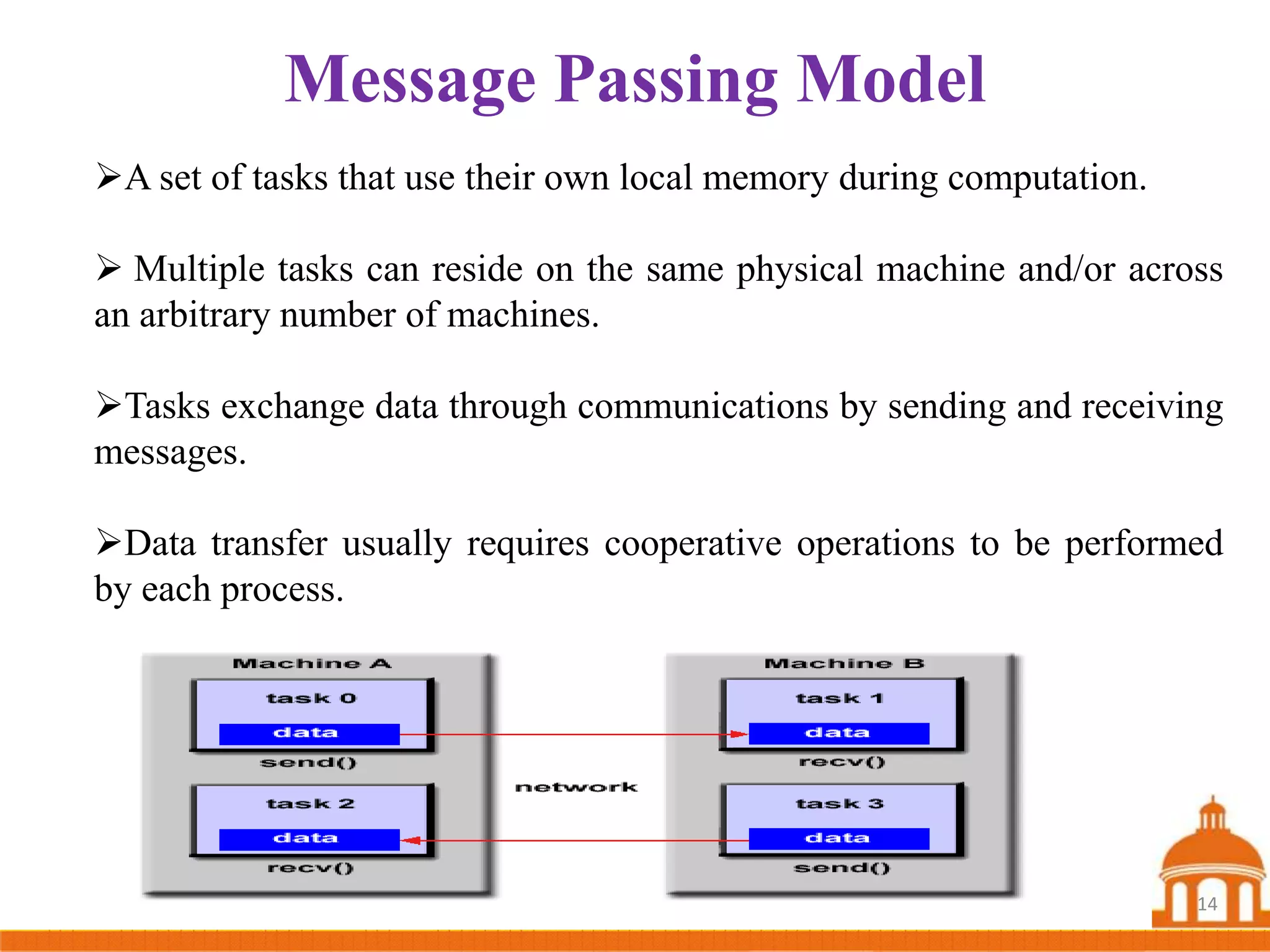 Message Passing Model

➢A set of tasks that use their own local memory during computation.

➢ Multiple tasks can reside on the same physical machine and/or across an arbitrary number of machines.

➢Tasks exchange data through communications by sending and receiving messages.

➢Data transfer usually requires cooperative operations to be performed by each process.

Machine A
task 0
data
send()
task 2
data
recv()

network

Machine B
task 1
data
recv()
task 3
data
send()

14